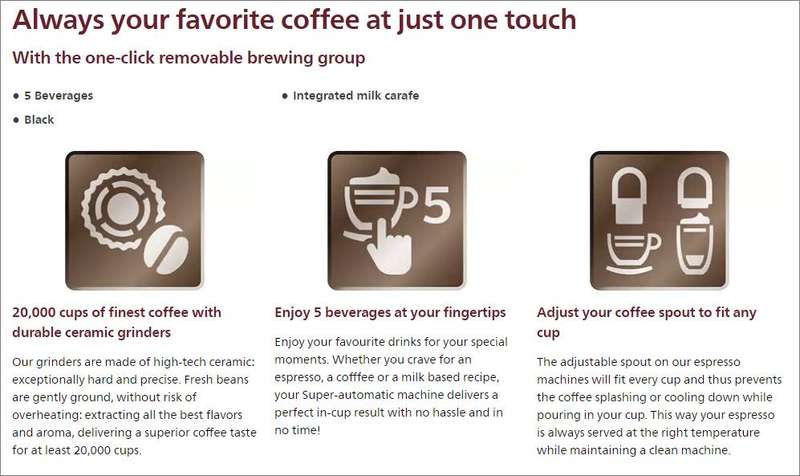 Always your favorite coffee at just one touch

With the one-click removable brewing group

• 5 Beverages

• Black

• Integrated milk carafe

5

20,000 cups of finest coffee with durable ceramic grinders

Our grinders are made of high-tech ceramic: exceptionally hard and precise. Fresh beans are gently ground, without risk of overheating: extracting all the best flavors and aroma, delivering a superior coffee taste for at least 20,000 cups.

Enjoy 5 beverages at your fingertips

Enjoy your favourite drinks for your special moments. Whether you crave for an espresso, a cofffee or a milk based recipe, your Super-automatic machine delivers a perfect in-cup result with no hassle and in no time!

Adjust your coffee spout to fit any cup

The adjustable spout on our espresso machines will fit every cup and thus prevents the coffee splashing or cooling down while pouring in your cup. This way your espresso is always served at the right temperature while maintaining a clean machine.